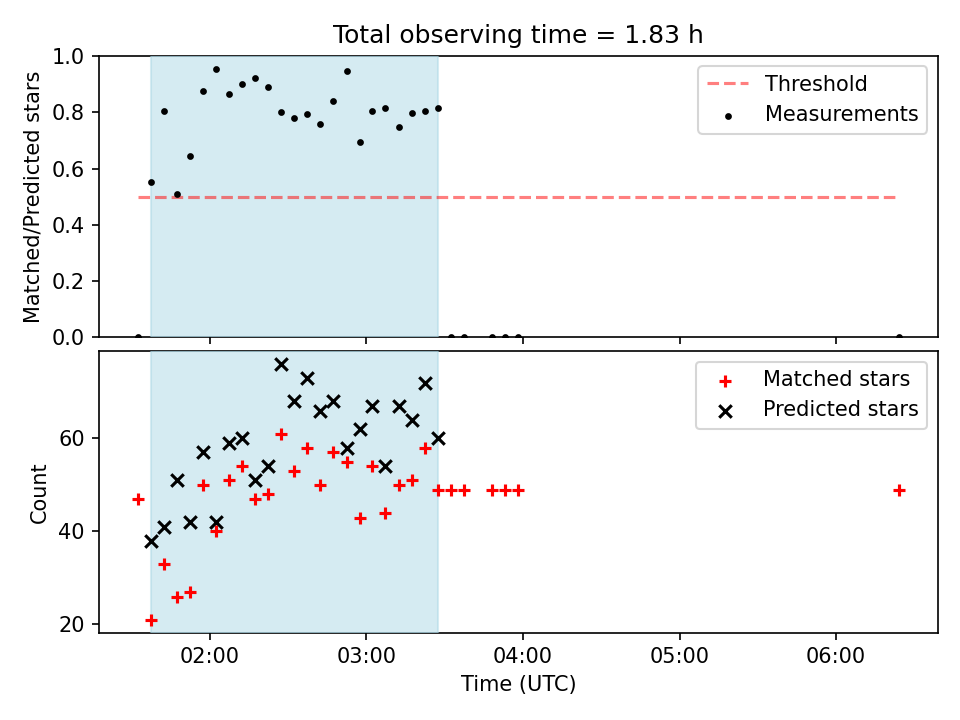 Total observing time = 1.83 h

Matched/Predicted stars

1.0
0.8
0.6
0.4
0.2
0.0

Threshold
Measurements

Count

60
40
20

Matched stars
Predicted stars

02:00
03:00
04:00
05:00
06:00

Time (UTC)